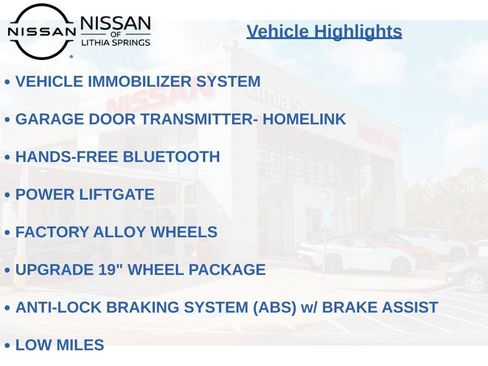 NISSAN NISSAN OF LITHIA SPRINGS

Vehicle Highlights

• VEHICLE IMMOBILIZER SYSTEM

• GARAGE DOOR TRANSMITTER- HOMELINK

• HANDS-FREE BLUETOOTH

• POWER LIFTGATE

• FACTORY ALLOY WHEELS

• UPGRADE 19" WHEEL PACKAGE

• ANTI-LOCK BRAKING SYSTEM (ABS) w/ BRAKE ASSIST

• LOW MILES